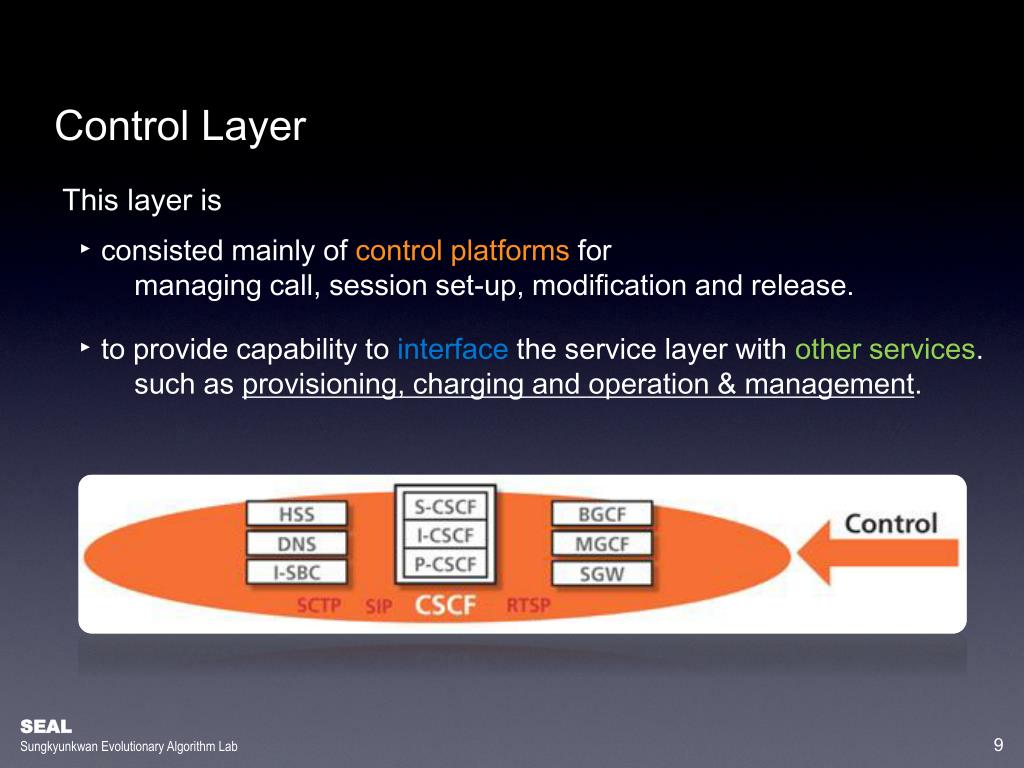 Control Layer

This layer is

‣ consisted mainly of control platforms for managing call, session set-up, modification and release.

‣ to provide capability to interface the service layer with other services. such as provisioning, charging and operation & management.

HSS
DNS
I-SBC
S-CSCF
I-CSCF
P-CSCF
BGCF
MGCF
SGW
Control
SCTP SIP CSCF RTSP

SEAL
Sungkyunkwan Evolutionary Algorithm Lab

9